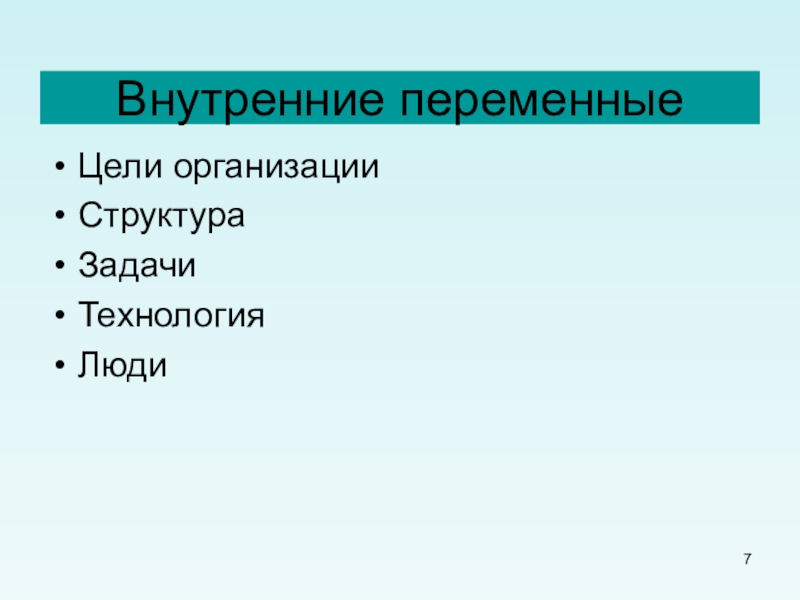 Внутренние переменные

• Цели организации
• Структура
• Задачи
• Технология
• Люди

7